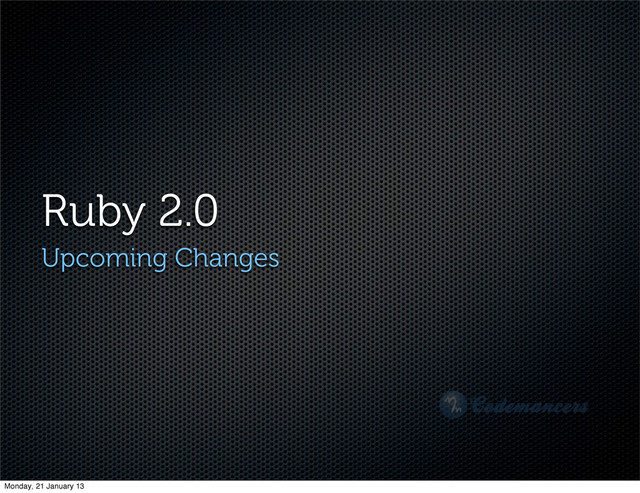 Ruby 2.0

Upcoming Changes

Codemancers

Monday, 21 January 13